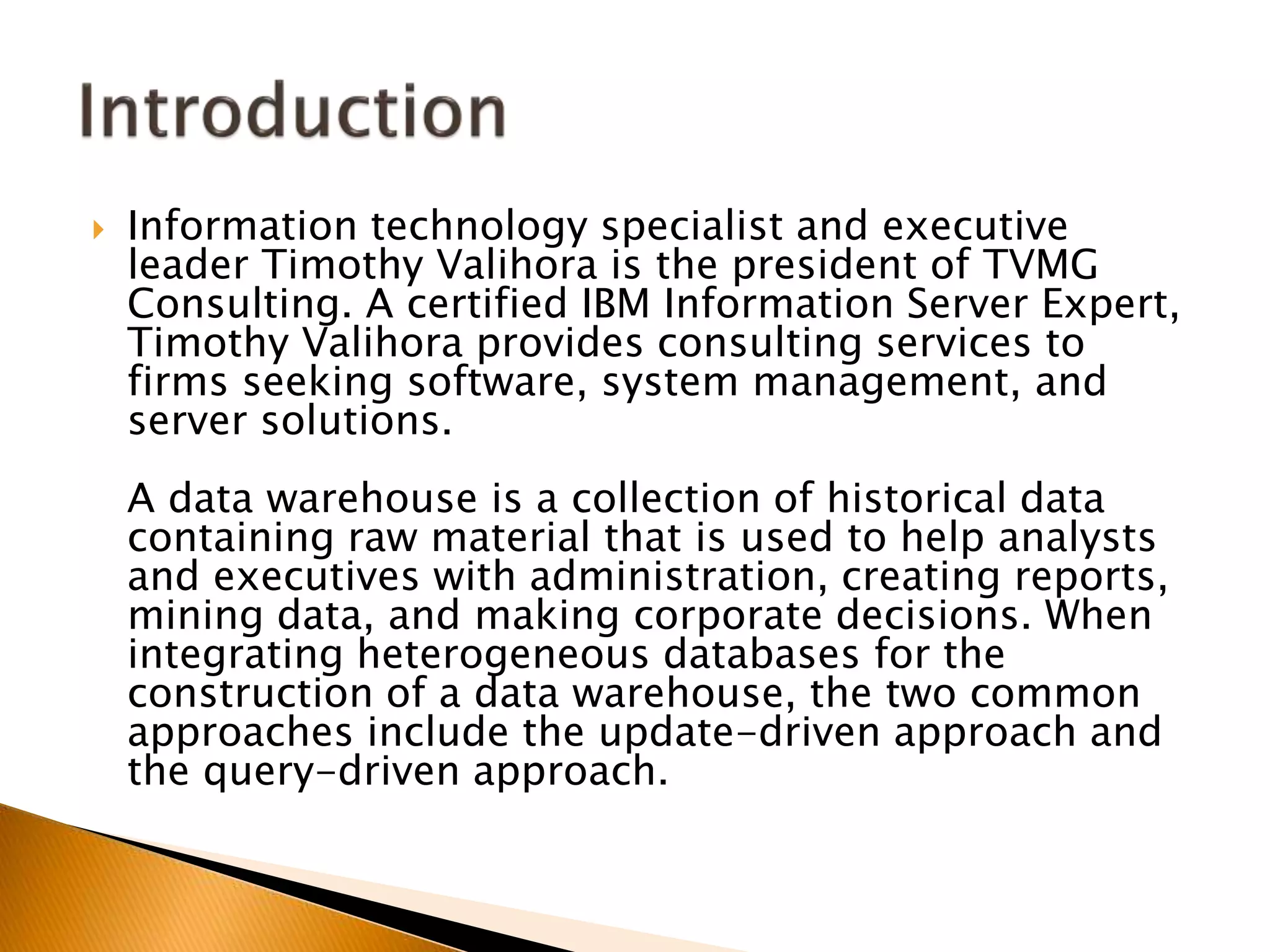 Introduction

Information technology specialist and executive leader Timothy Valihora is the president of TVMG Consulting. A certified IBM Information Server Expert, Timothy Valihora provides consulting services to firms seeking software, system management, and server solutions.

A data warehouse is a collection of historical data containing raw material that is used to help analysts and executives with administration, creating reports, mining data, and making corporate decisions. When integrating heterogeneous databases for the construction of a data warehouse, the two common approaches include the update-driven approach and the query-driven approach.